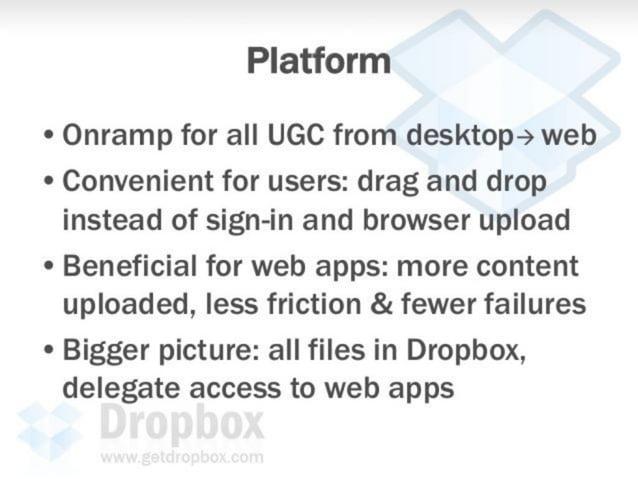 Platform

• Onramp for all UGC from desktop→ web

• Convenient for users: drag and drop instead of sign-in and browser upload

• Beneficial for web apps: more content uploaded, less friction & fewer failures

• Bigger picture: all files in Dropbox, delegate access to web apps

Dropbox
www.getdropbox.com